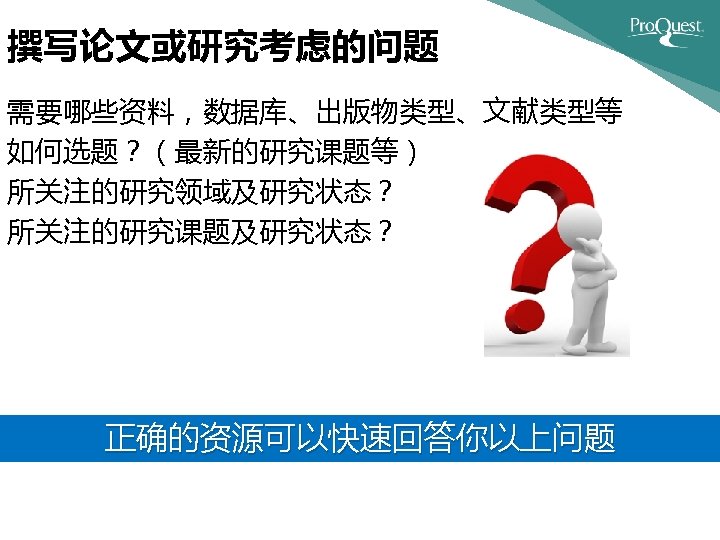 ProQuest

撰写论文或研究考虑的问题

需要哪些资料，数据库、出版物类型、文献类型等
如何选题？（最新的研究课题等）
所关注的研究领域及研究状态？
所关注的研究课题及研究状态？

正确的资源可以快速回答你以上问题